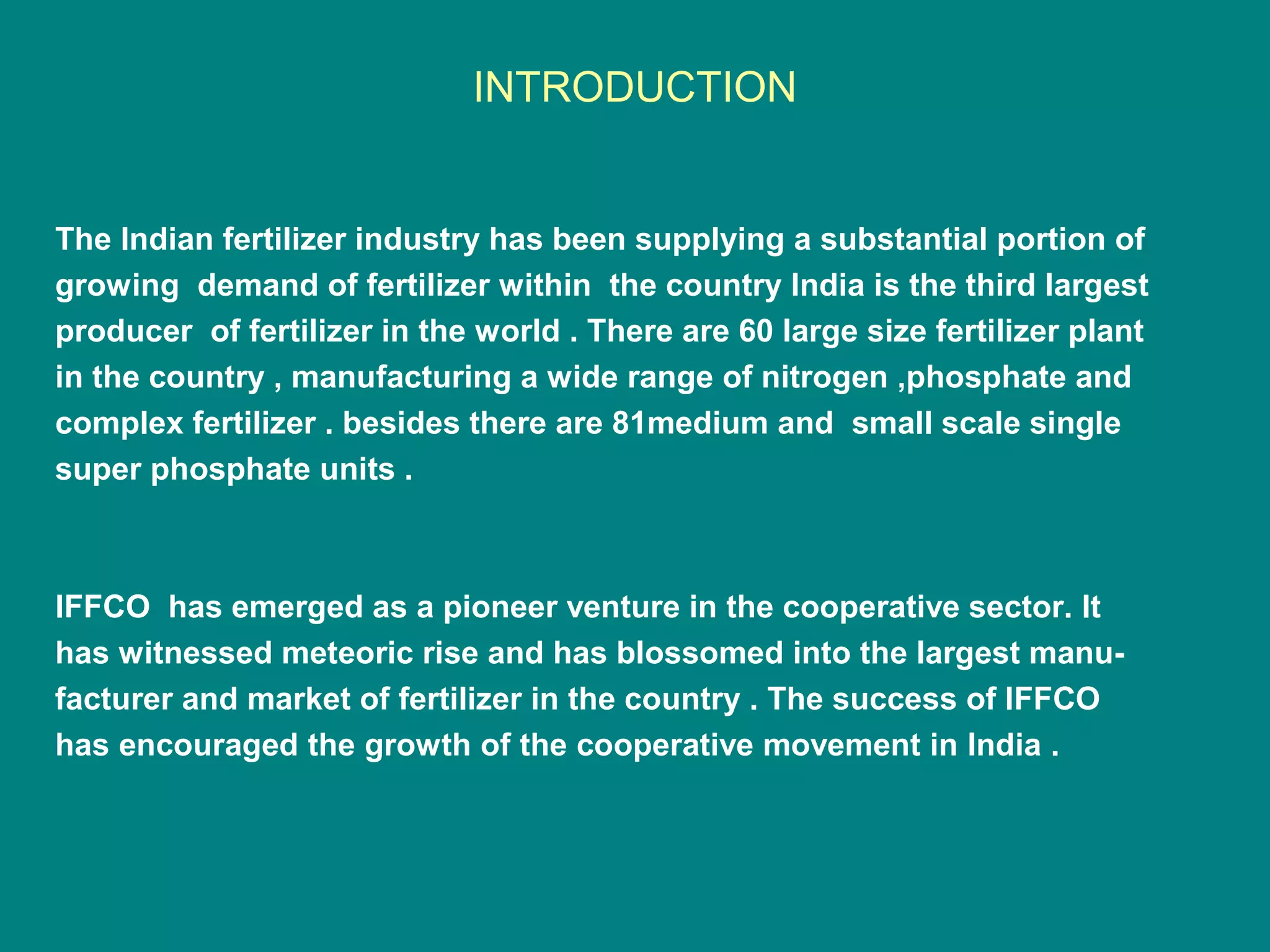 INTRODUCTION

The Indian fertilizer industry has been supplying a substantial portion of growing demand of fertilizer within the country India is the third largest producer of fertilizer in the world . There are 60 large size fertilizer plant in the country , manufacturing a wide range of nitrogen ,phosphate and complex fertilizer . besides there are 81medium and small scale single super phosphate units .

IFFCO has emerged as a pioneer venture in the cooperative sector. It has witnessed meteoric rise and has blossomed into the largest manufacturer and market of fertilizer in the country . The success of IFFCO has encouraged the growth of the cooperative movement in India .